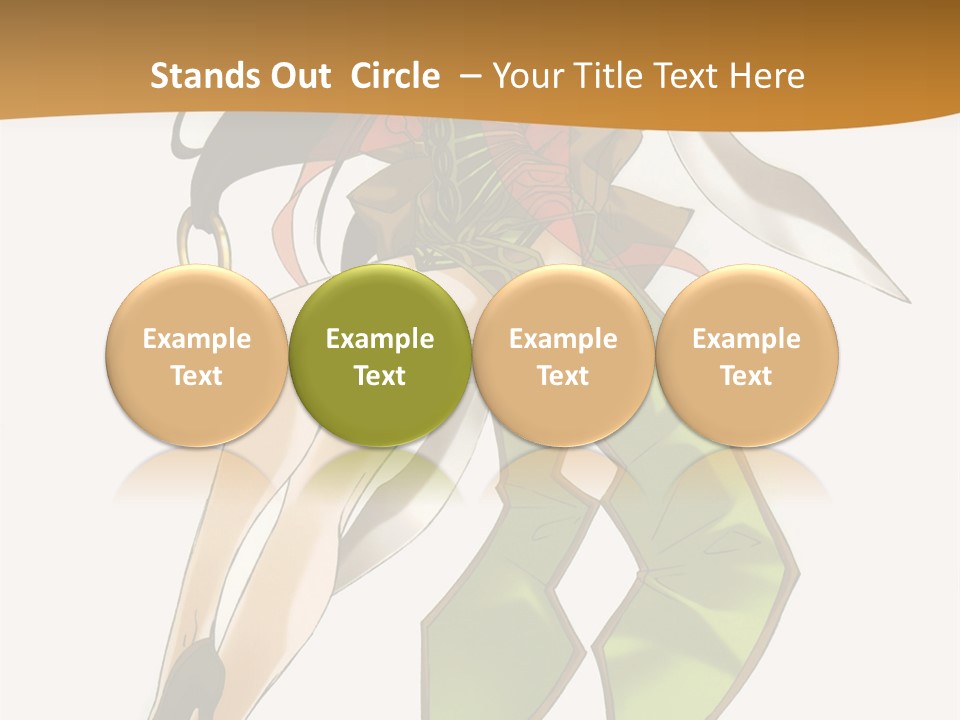 Stands Out Circle – Your Title Text Here

Example Text

Example Text

Example Text

Example Text